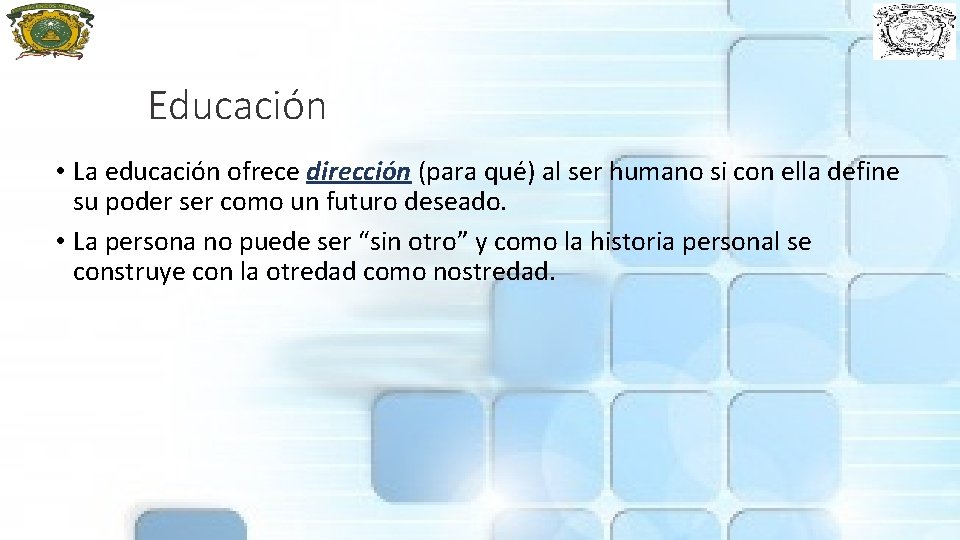 Educación

• La educación ofrece dirección (para qué) al ser humano si con ella define su poder ser como un futuro deseado.

• La persona no puede ser “sin otro” y como la historia personal se construye con la otredad como nostredad.